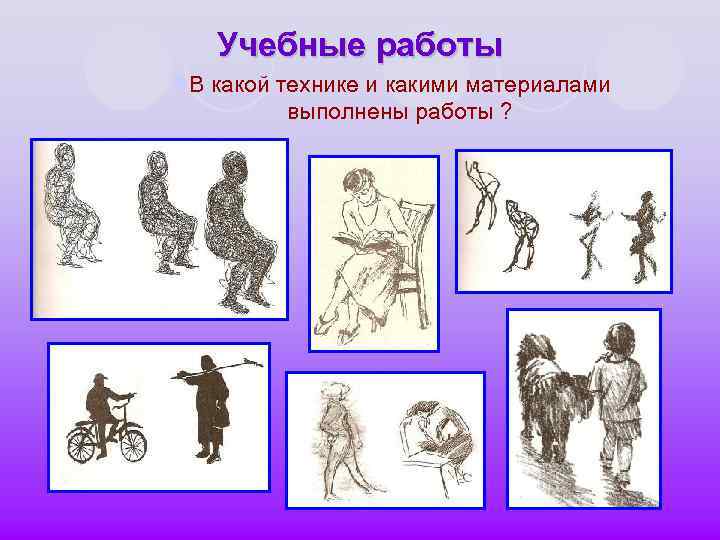 Учебные работы

В какой технике и какими материалами выполнены работы ?